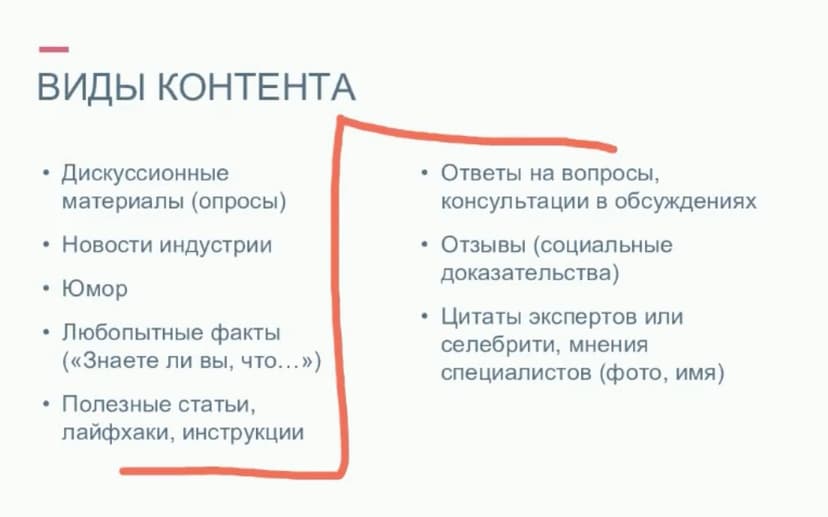 ВИДЫ КОНТЕНТА

• Дискуссионные материалы (опросы)

• Новости индустрии

• Юмор

• Любопытные факты («Знаете ли вы, что…»)

• Полезные статьи, лайфхаки, инструкции

• Ответы на вопросы, консультации в обсуждениях

• Отзывы (социальные доказательства)

• Цитаты экспертов или селебрити, мнения специалистов (фото, имя)